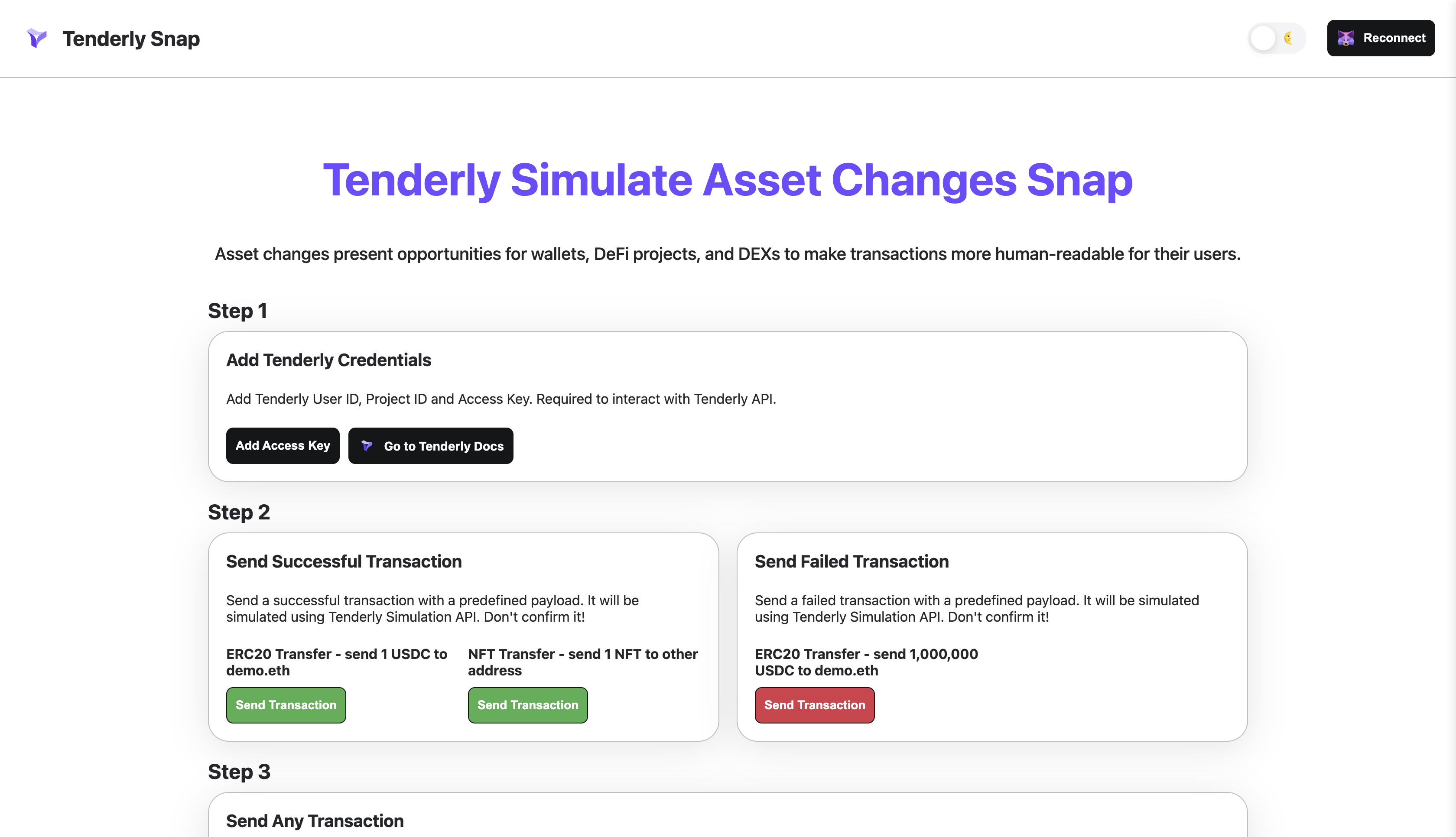 Tenderly Snap

Reconnect

Tenderly Simulate Asset Changes Snap

Asset changes present opportunities for wallets, DeFi projects, and DEXs to make transactions more human-readable for their users.

Step 1

Add Tenderly Credentials

Add Tenderly User ID, Project ID and Access Key. Required to interact with Tenderly API.

Add Access Key

Go to Tenderly Docs

Step 2

Send Successful Transaction

Send a successful transaction with a predefined payload. It will be simulated using Tenderly Simulation API. Don't confirm it!

ERC20 Transfer - send 1 USDC to demo.eth

Send Transaction

NFT Transfer - send 1 NFT to other address

Send Transaction

Send Failed Transaction

Send a failed transaction with a predefined payload. It will be simulated using Tenderly Simulation API. Don't confirm it!

ERC20 Transfer - send 1,000,000 USDC to demo.eth

Send Transaction

Step 3

Send Any Transaction